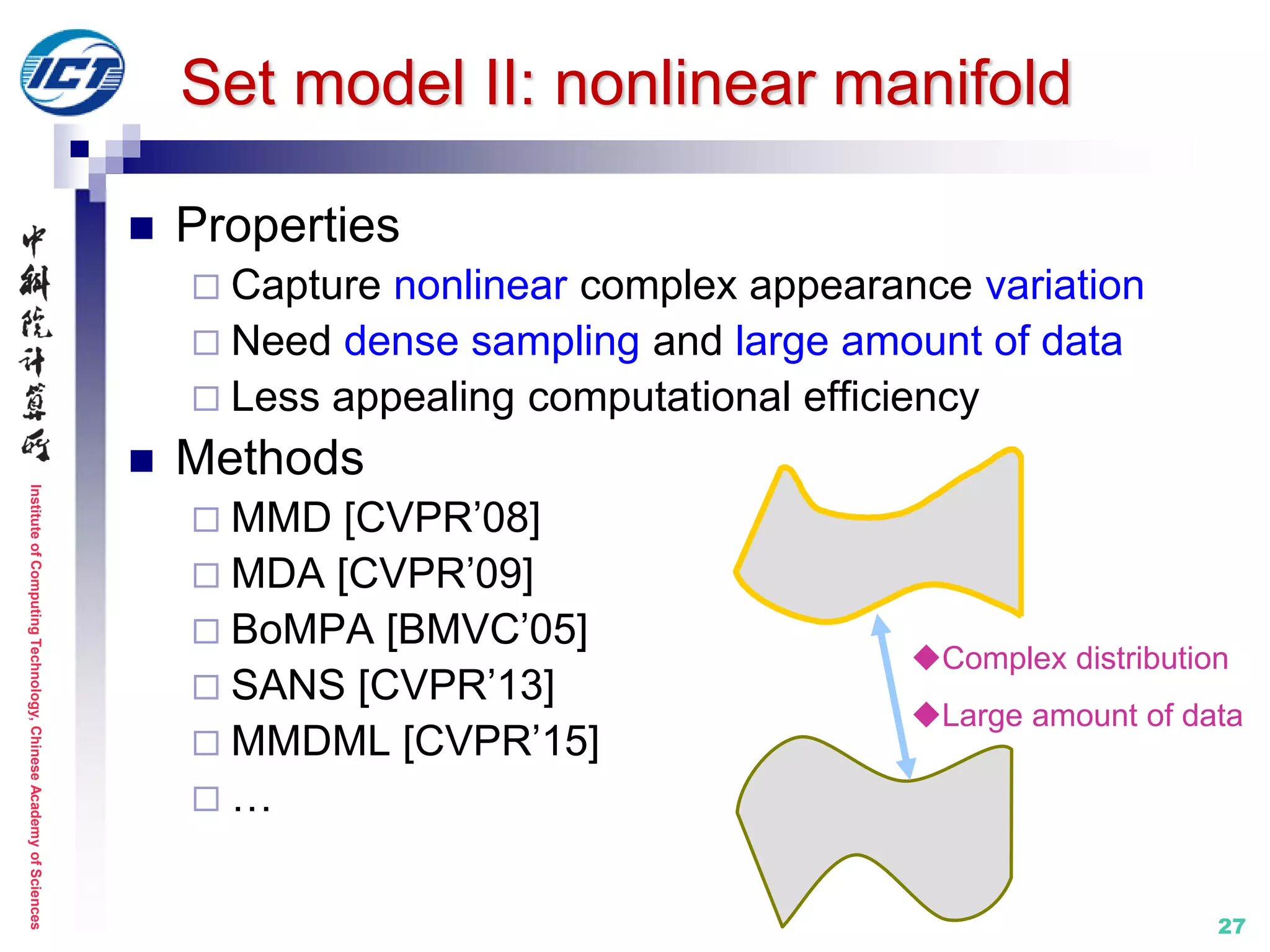 ICT

Set model II: nonlinear manifold

中科院计算所

Institute of Computing Technology, Chinese Academy of Sciences

■ Properties

□ Capture nonlinear complex appearance variation

□ Need dense sampling and large amount of data

□ Less appealing computational efficiency

■ Methods

□ MMD [CVPR'08]

□ MDA [CVPR'09]

□ BoMPA [BMVC'05]

□ SANS [CVPR'13]

□ MMDML [CVPR'15]

□ …

◆Complex distribution

◆Large amount of data

27